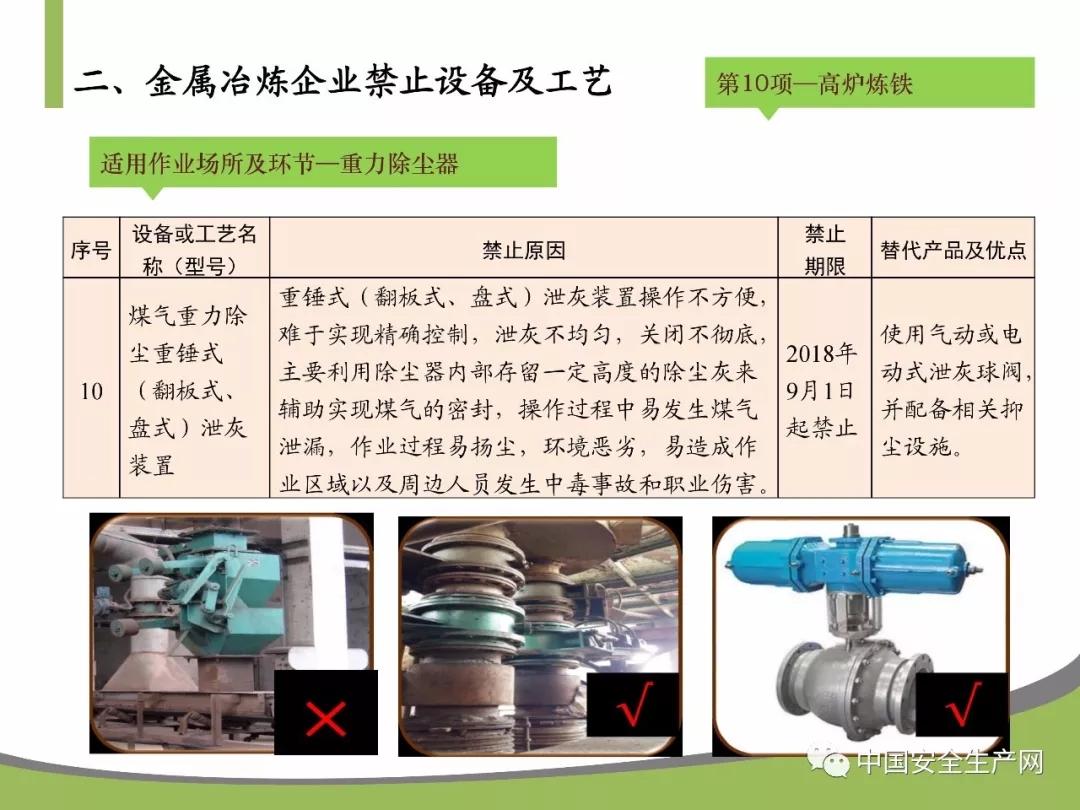 二、金属冶炼企业禁止设备及工艺

第10项—高炉炼铁

适用作业场所及环节—重力除尘器

| 序号 | 设备或工艺名称（型号） | 禁止原因 | 禁止期限 | 替代产品及优点 |
|---|---|---|---|---|
| 10 | 煤气重力除尘重锤式（翻板式、盘式）泄灰装置 | 重锤式（翻板式、盘式）泄灰装置操作不方便，难于实现精确控制，泄灰不均匀，关闭不彻底，主要利用除尘器内部存留一定高度的除尘灰来辅助实现煤气的密封，操作过程中易发生煤气泄漏，作业过程易扬尘，环境恶劣，易造成作业区域以及周边人员发生中毒事故和职业伤害。 | 2018年9月1日起禁止 | 使用气动或电动式泄灰球阀，并配备相关抑尘设施。 |

×

√

√

中国安全生产网